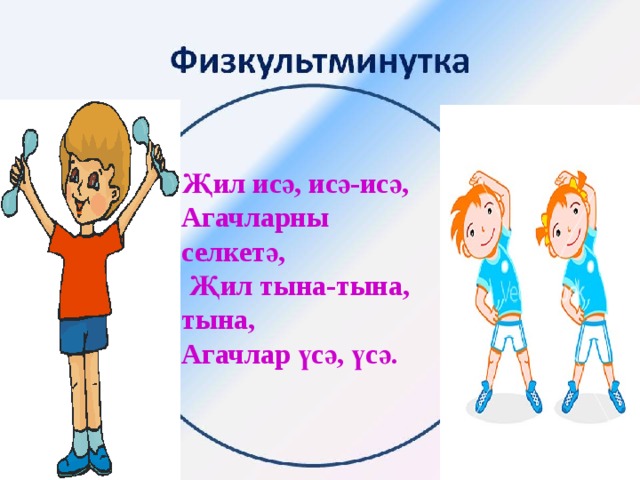 Физкультминутка

Җил исә, исә-исә,
Агачларны селкетә,
Җил тына-тына, тына,
Агачлар үсә, үсә.